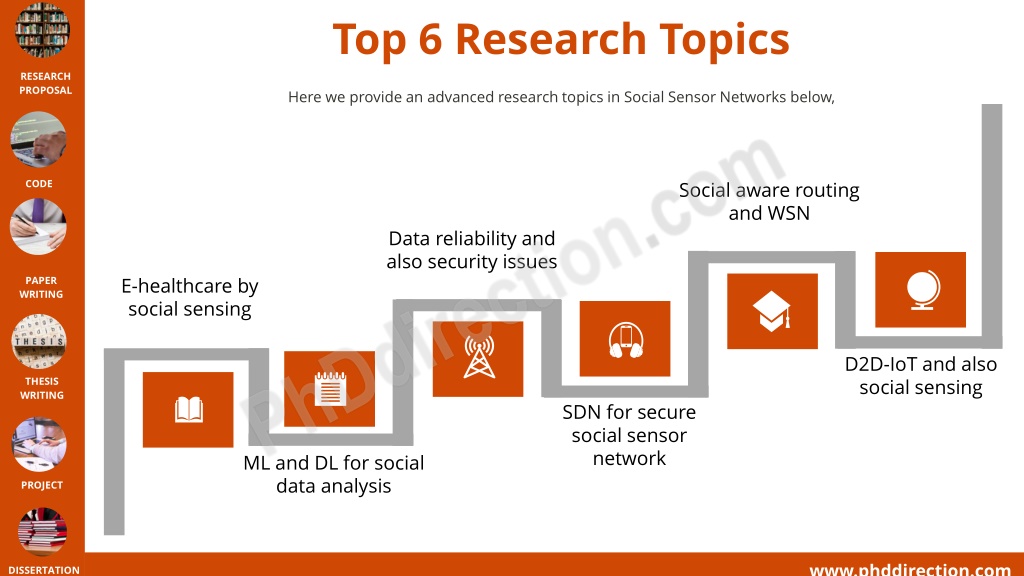 RESEARCH PROPOSAL

CODE

PAPER WRITING

THESIS

THESIS WRITING

PROJECT

DISSERTATION

Top 6 Research Topics

Here we provide an advanced research topics in Social Sensor Networks below,

E-healthcare by social sensing

ML and DL for social data analysis

Data reliability and also security issues

SDN for secure social sensor network

Social aware routing and WSN

D2D-IoT and also social sensing

PhDdirection.com

www.phddirection.com